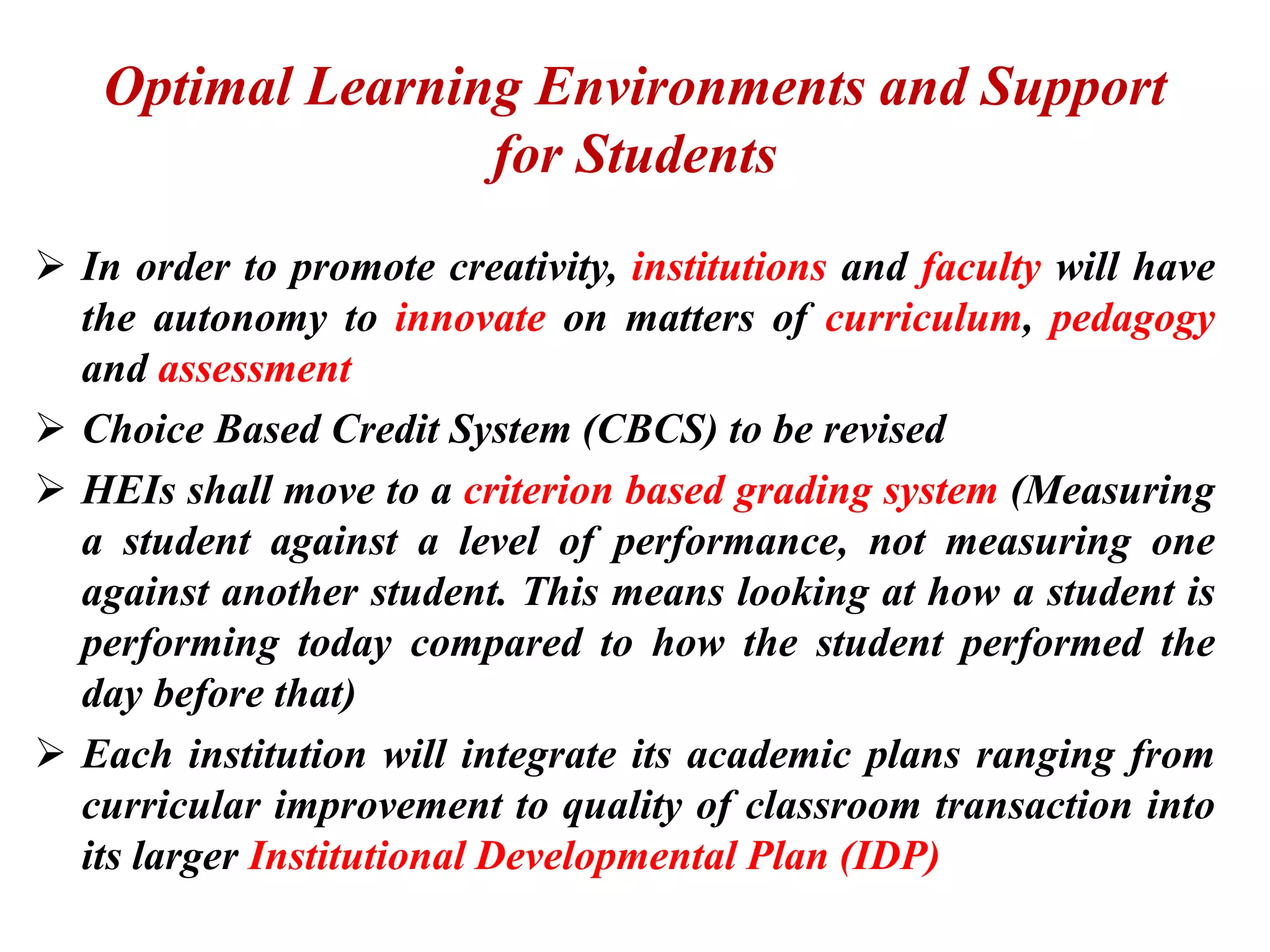 Optimal Learning Environments and Support for Students

➢ In order to promote creativity, institutions and faculty will have the autonomy to innovate on matters of curriculum, pedagogy and assessment

➢ Choice Based Credit System (CBCS) to be revised

➢ HEIs shall move to a criterion based grading system (Measuring a student against a level of performance, not measuring one against another student. This means looking at how a student is performing today compared to how the student performed the day before that)

➢ Each institution will integrate its academic plans ranging from curricular improvement to quality of classroom transaction into its larger Institutional Developmental Plan (IDP)